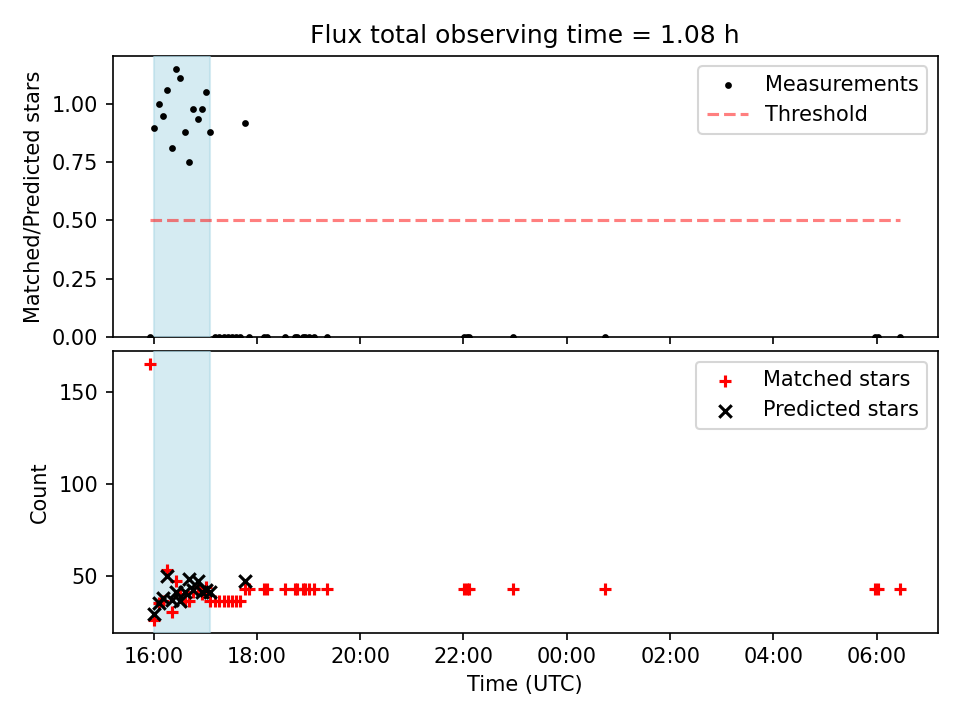 Flux total observing time = 1.08 h

Matched/Predicted stars

1.00
0.75
0.50
0.25
0.00

Measurements
Threshold

Count

150
100
50

Matched stars
Predicted stars

16:00
18:00
20:00
22:00
00:00
02:00
04:00
06:00

Time (UTC)